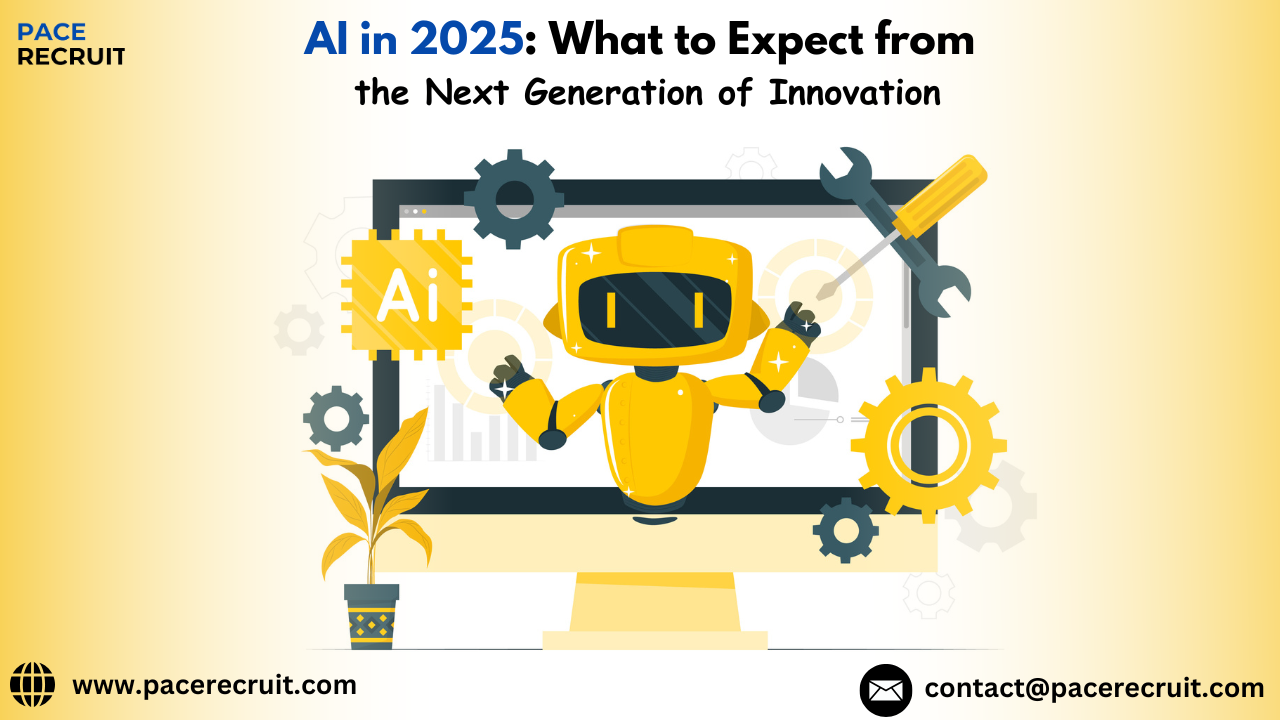 PACE
RECRUIT

AI in 2025: What to Expect from the Next Generation of Innovation

Ai

www.pacerecruit.com

contact@pacerecruit.com